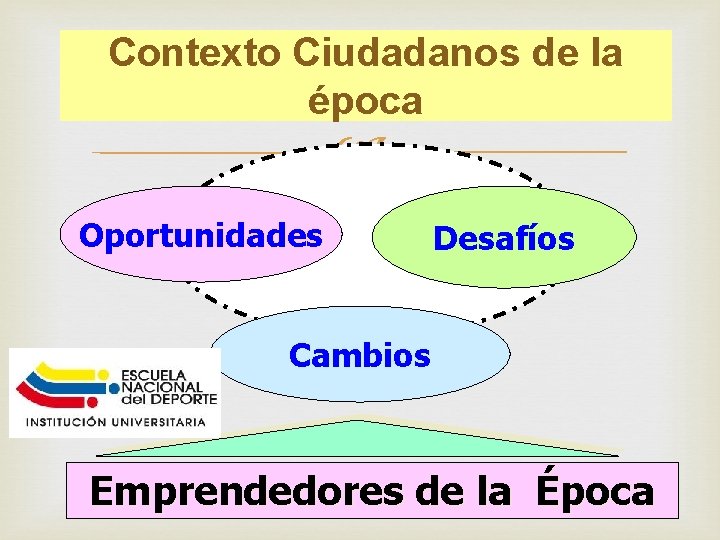 Contexto Ciudadanos de la época

Oportunidades

Desafíos

Cambios

ESCUELA NACIONAL del DEPORTE
INSTITUCIÓN UNIVERSITARIA

Emprendedores de la Época